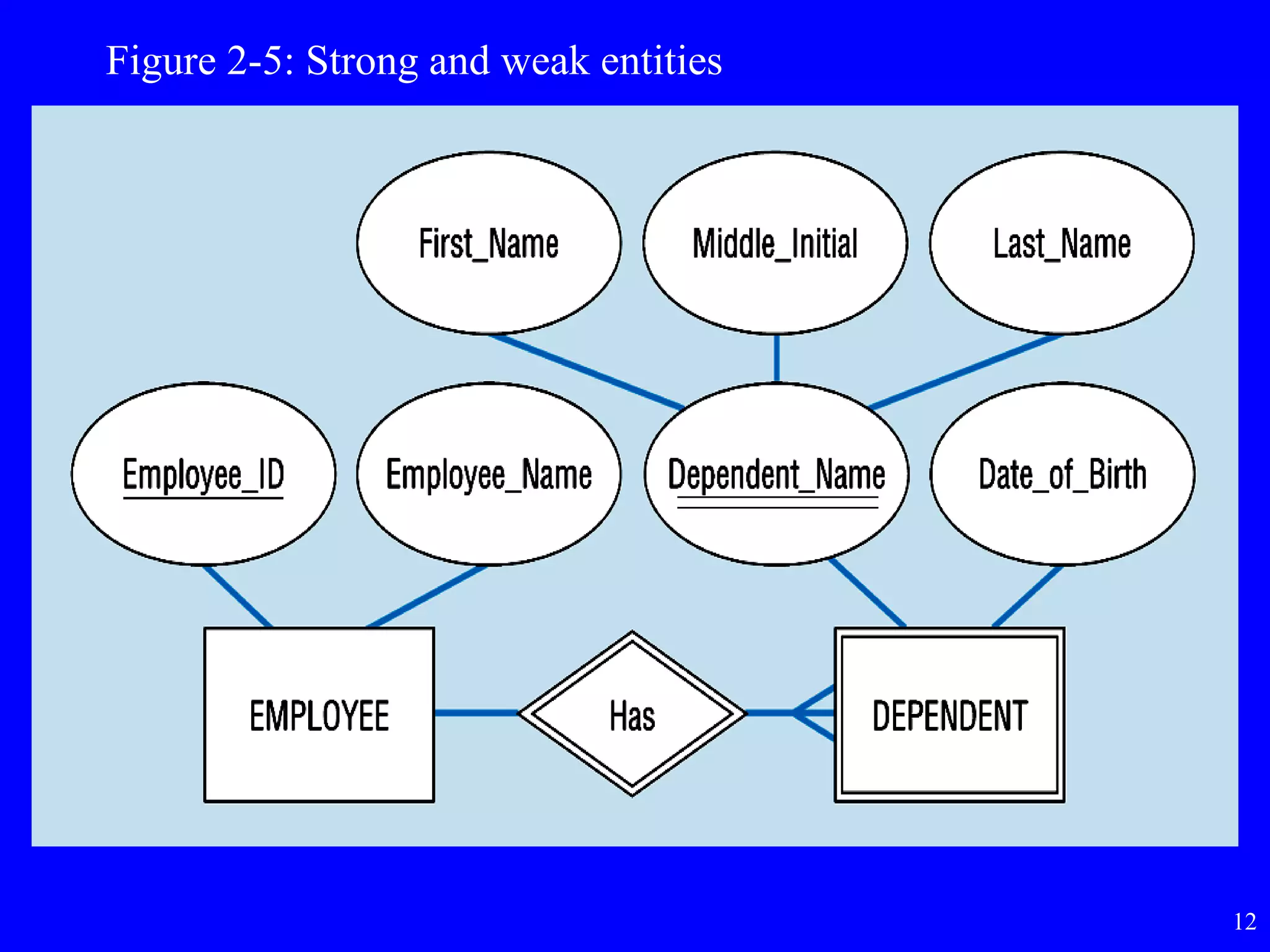 Figure 2-5: Strong and weak entities

First_Name

Middle_Initial

Last_Name

Employee_ID

Employee_Name

Dependent_Name

Date_of_Birth

EMPLOYEE

Has

DEPENDENT

12